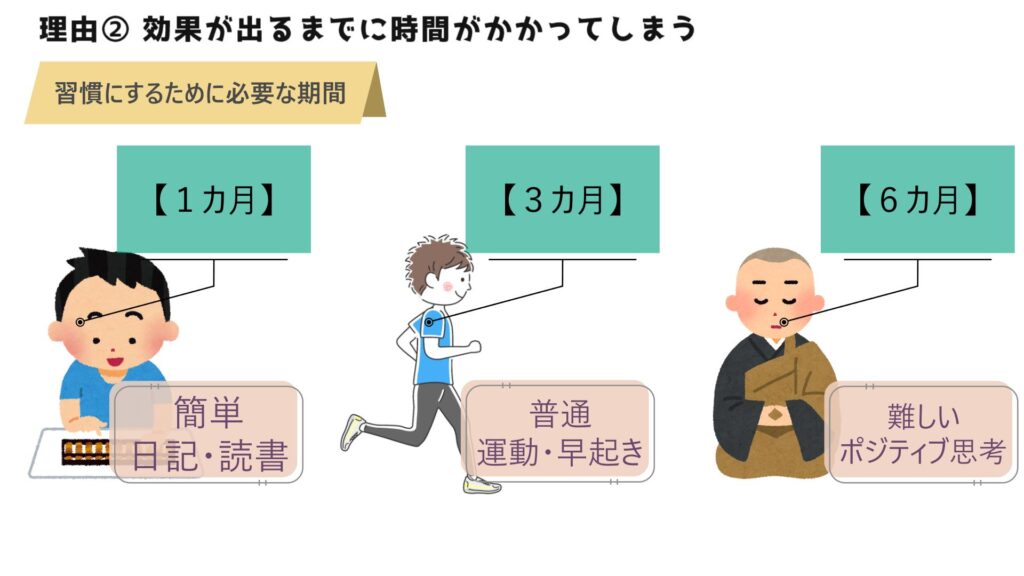 理由② 効果が出るまでに時間がかかってしまう

習慣にするために必要な期間

【1カ月】

簡単
日記・読書

【3カ月】

普通
運動・早起き

【6カ月】

難しい
ポジティブ思考